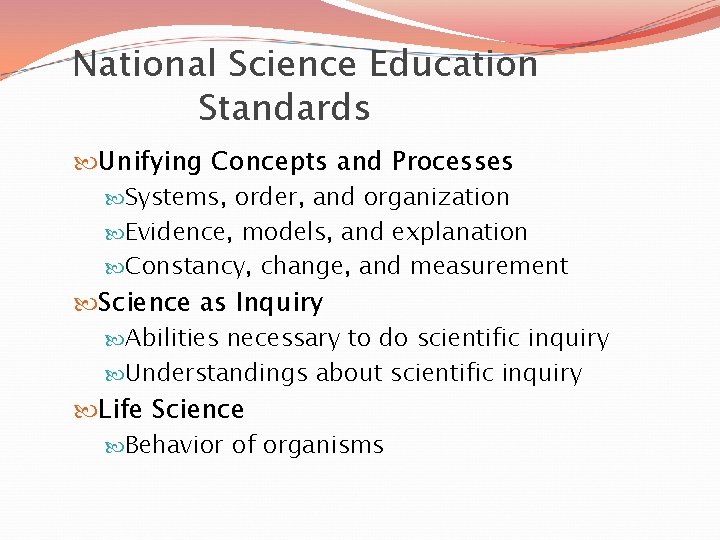 National Science Education Standards

Unifying Concepts and Processes
Systems, order, and organization
Evidence, models, and explanation
Constancy, change, and measurement
Science as Inquiry
Abilities necessary to do scientific inquiry
Understandings about scientific inquiry
Life Science
Behavior of organisms